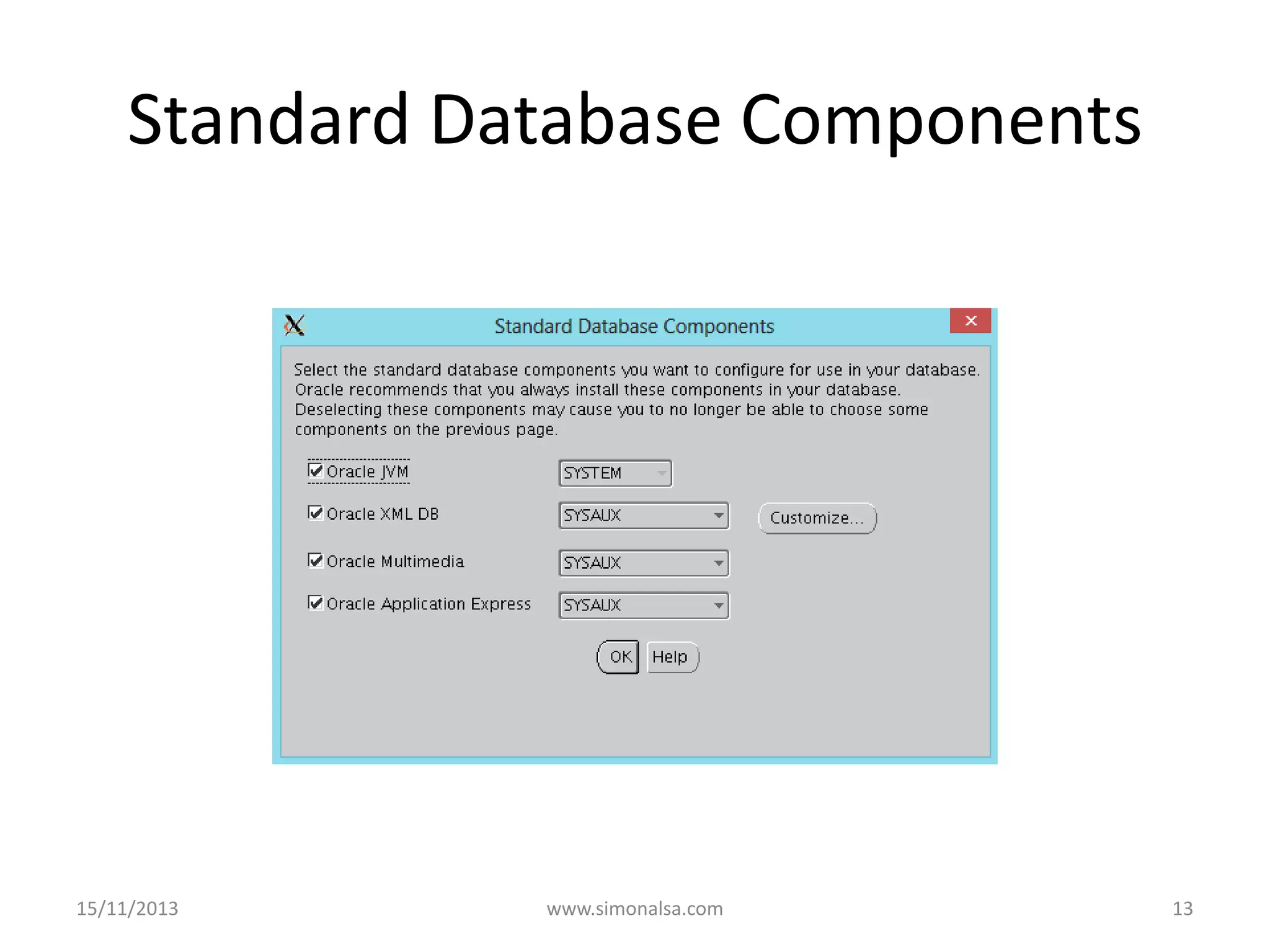 Standard Database Components

Standard Database Components

Select the standard database components you want to configure for use in your database. Oracle recommends that you always install these components in your database. Deselecting these components may cause you to no longer be able to choose some components on the previous page.

Oracle JVM SYSTEM

Oracle XML DB SYSAUX Customize...

Oracle Multimedia SYSAUX

Oracle Application Express SYSAUX

OK Help

15/11/2013 www.simonalsa.com 13